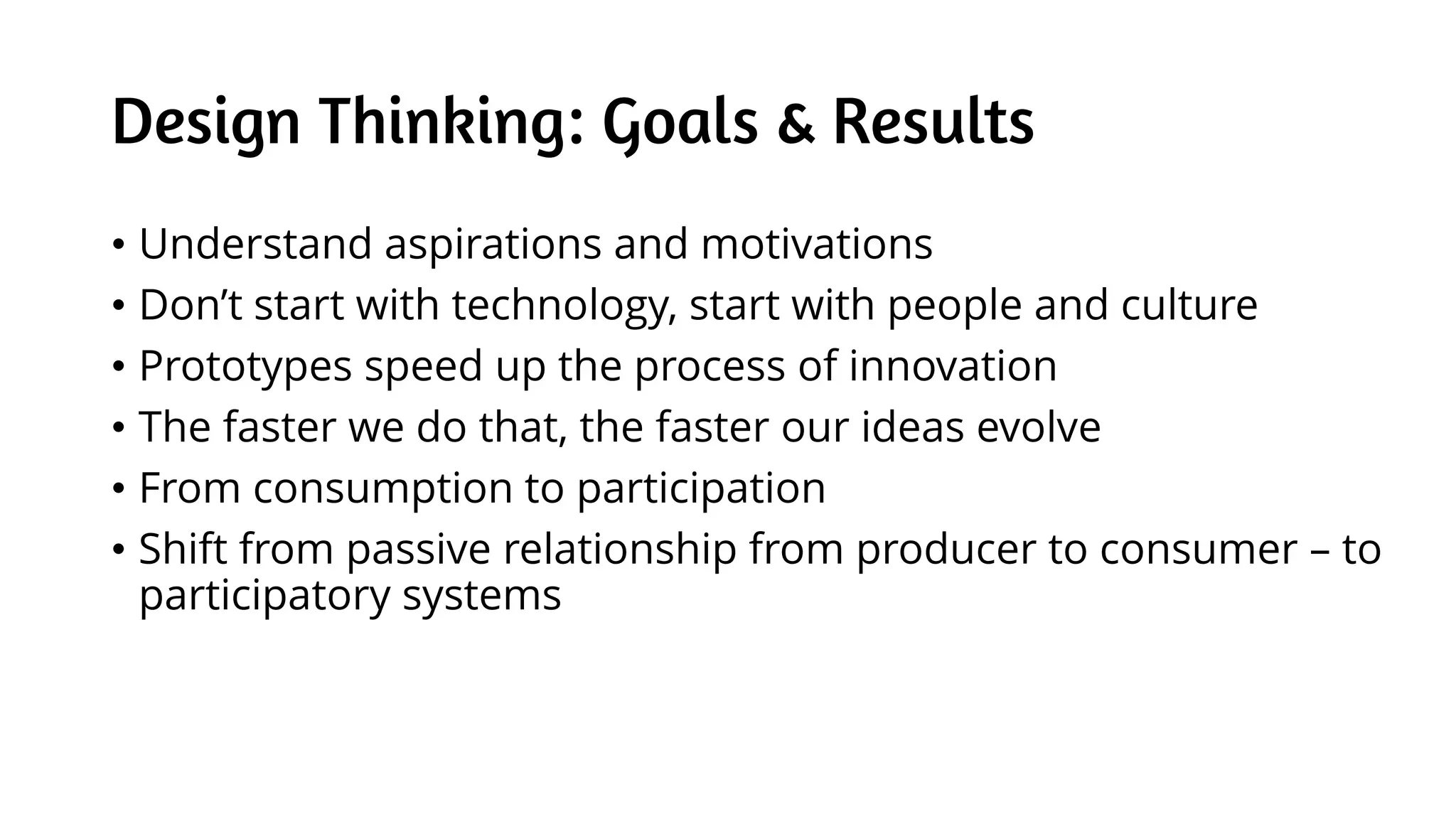 Design Thinking: Goals & Results

• Understand aspirations and motivations
• Don’t start with technology, start with people and culture
• Prototypes speed up the process of innovation
• The faster we do that, the faster our ideas evolve
• From consumption to participation
• Shift from passive relationship from producer to consumer – to participatory systems